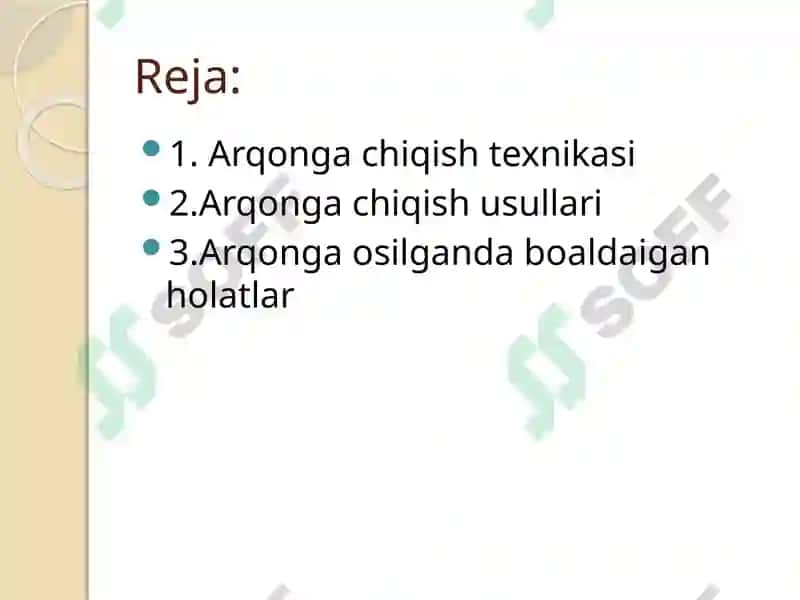 Reja:

1. Arqonga chiqish texnikasi

2.Arqonga chiqish usullari

3.Arqonga osilganda boaldaigan holatlar

SOFF

SOFF